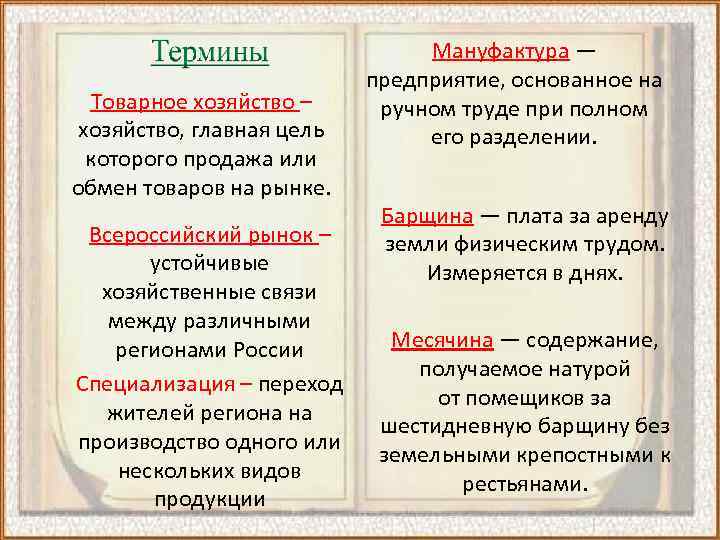 Термины

Товарное хозяйство – хозяйство, главная цель которого продажа или обмен товаров на рынке.

Всероссийский рынок – устойчивые хозяйственные связи между различными регионами России

Специализация – переход жителей региона на производство одного или нескольких видов продукции

Мануфактура — предприятие, основанное на ручном труде при полном его разделении.

Барщина — плата за аренду земли физическим трудом. Измеряется в днях.

Месячина — содержание, получаемое натурой от помещиков за шестидневную барщину без земельными крепостными к рестьянами.